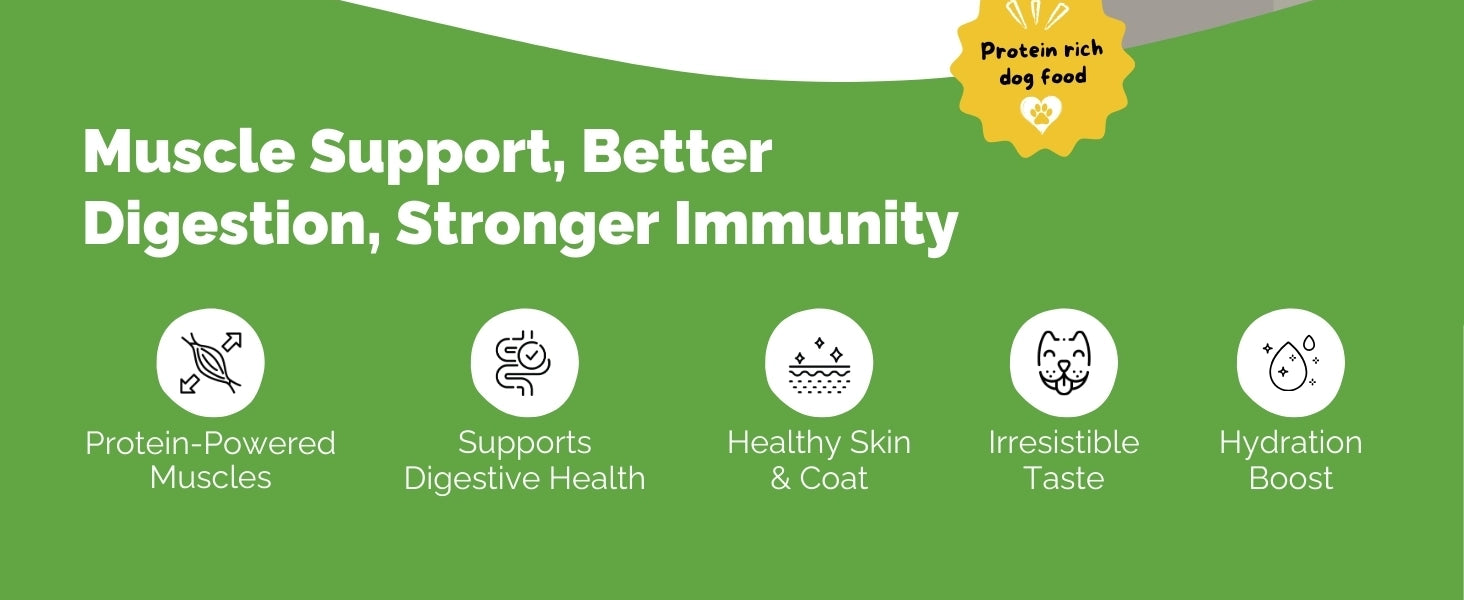 Protein rich dog food

Muscle Support, Better Digestion, Stronger Immunity

Protein-Powered Muscles

Supports Digestive Health

Healthy Skin & Coat

Irresistible Taste

Hydration Boost